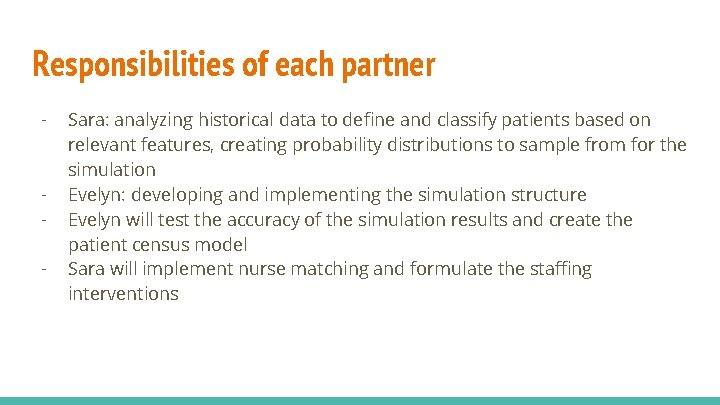 Responsibilities of each partner

- Sara: analyzing historical data to define and classify patients based on relevant features, creating probability distributions to sample from for the simulation
- Evelyn: developing and implementing the simulation structure
- Evelyn will test the accuracy of the simulation results and create the patient census model
- Sara will implement nurse matching and formulate the staffing interventions